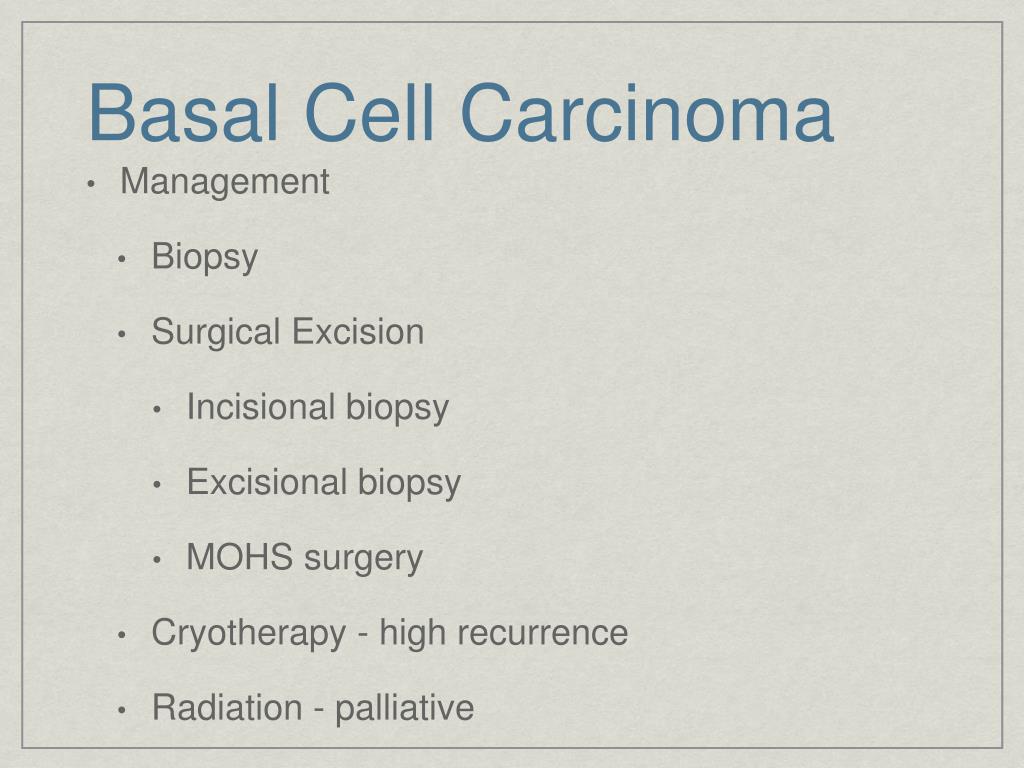 Basal Cell Carcinoma

• Management

• Biopsy

• Surgical Excision

• Incisional biopsy

• Excisional biopsy

• MOHS surgery

• Cryotherapy - high recurrence

• Radiation - palliative